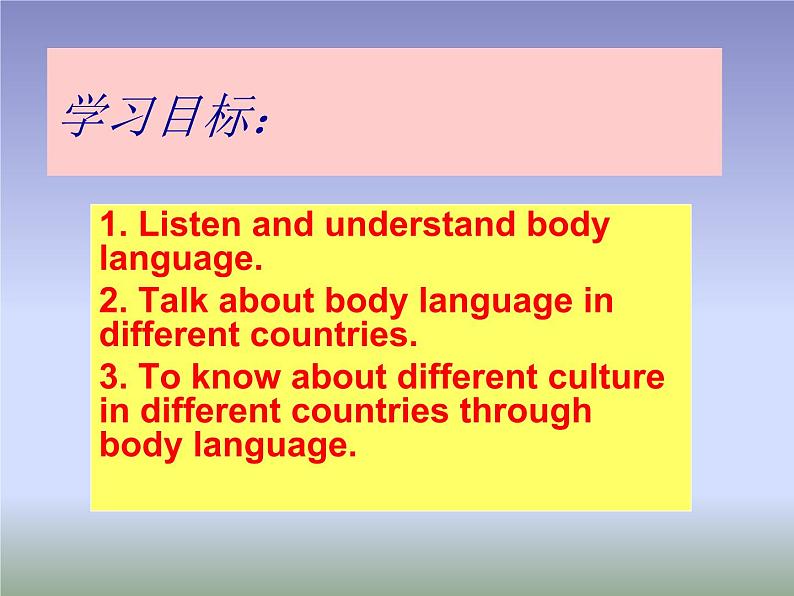 学习目标:

1. Listen and understand body language.

2. Talk about body language in different countries.

3. To know about different culture in different countries through body language.